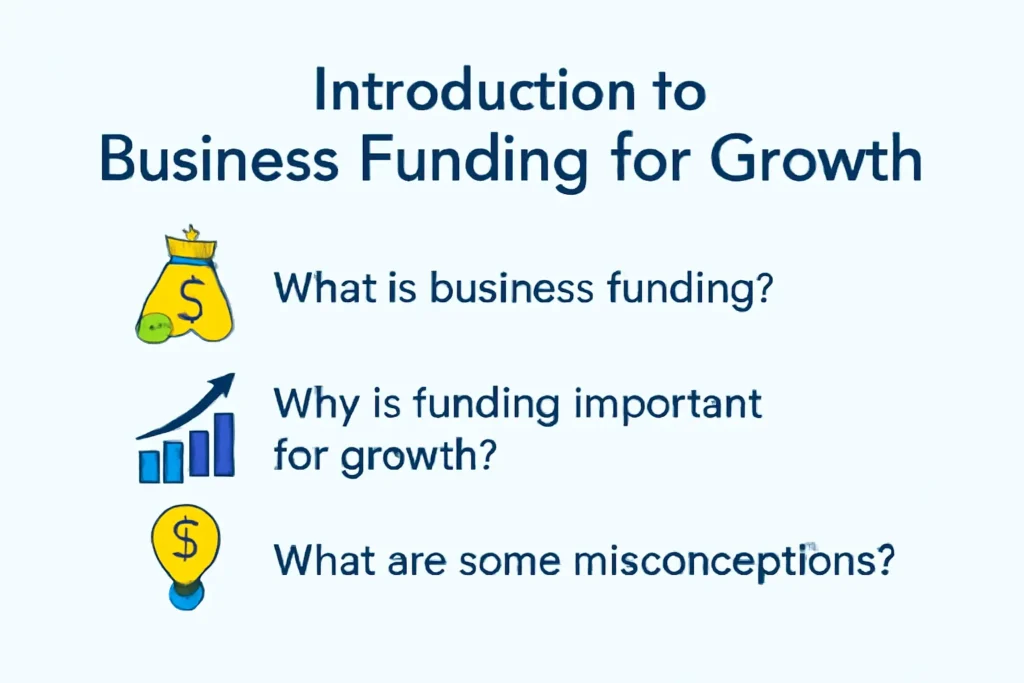 Introduction to
Business Funding for Growth

$

What is business funding?

Why is funding important for growth?

$

What are some misconceptions?